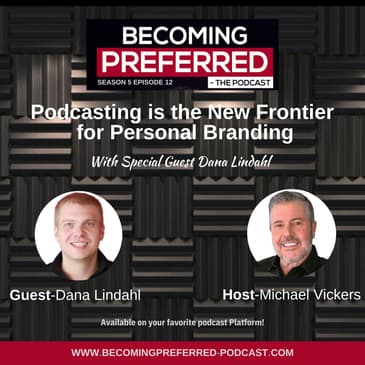 BECOMING
PREFERRED
SEASON 5 EPISODE 12
- THE PODCAST

Podcasting is the New Frontier for Personal Branding

With Special Guest Dana Lindahl

Guest-Dana Lindahl

Host-Michael Vickers

Available on your favorite podcast Platform!

WWW.BECOMINGPREFERRED-PODCAST.COM